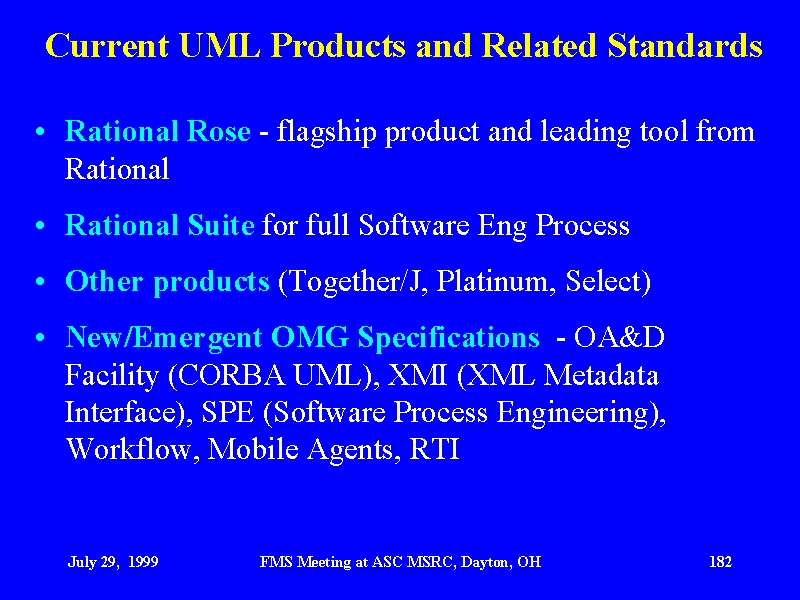 Current UML Products and Related Standards

• Rational Rose - flagship product and leading tool from Rational

• Rational Suite for full Software Eng Process

• Other products (Together/J, Platinum, Select)

• New/Emergent OMG Specifications - OA&D Facility (CORBA UML), XMI (XML Metadata Interface), SPE (Software Process Engineering), Workflow, Mobile Agents, RTI

July 29, 1999

FMS Meeting at ASC MSRC, Dayton, OH

182